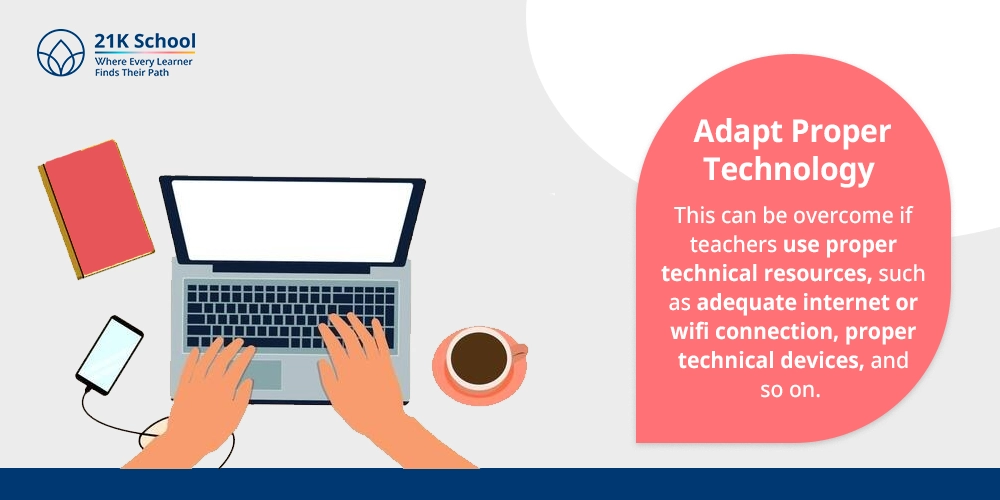 21K School
Where Every Learner
Finds Their Path

Adapt Proper Technology

This can be overcome if teachers use proper technical resources, such as adequate internet or wifi connection, proper technical devices, and so on.